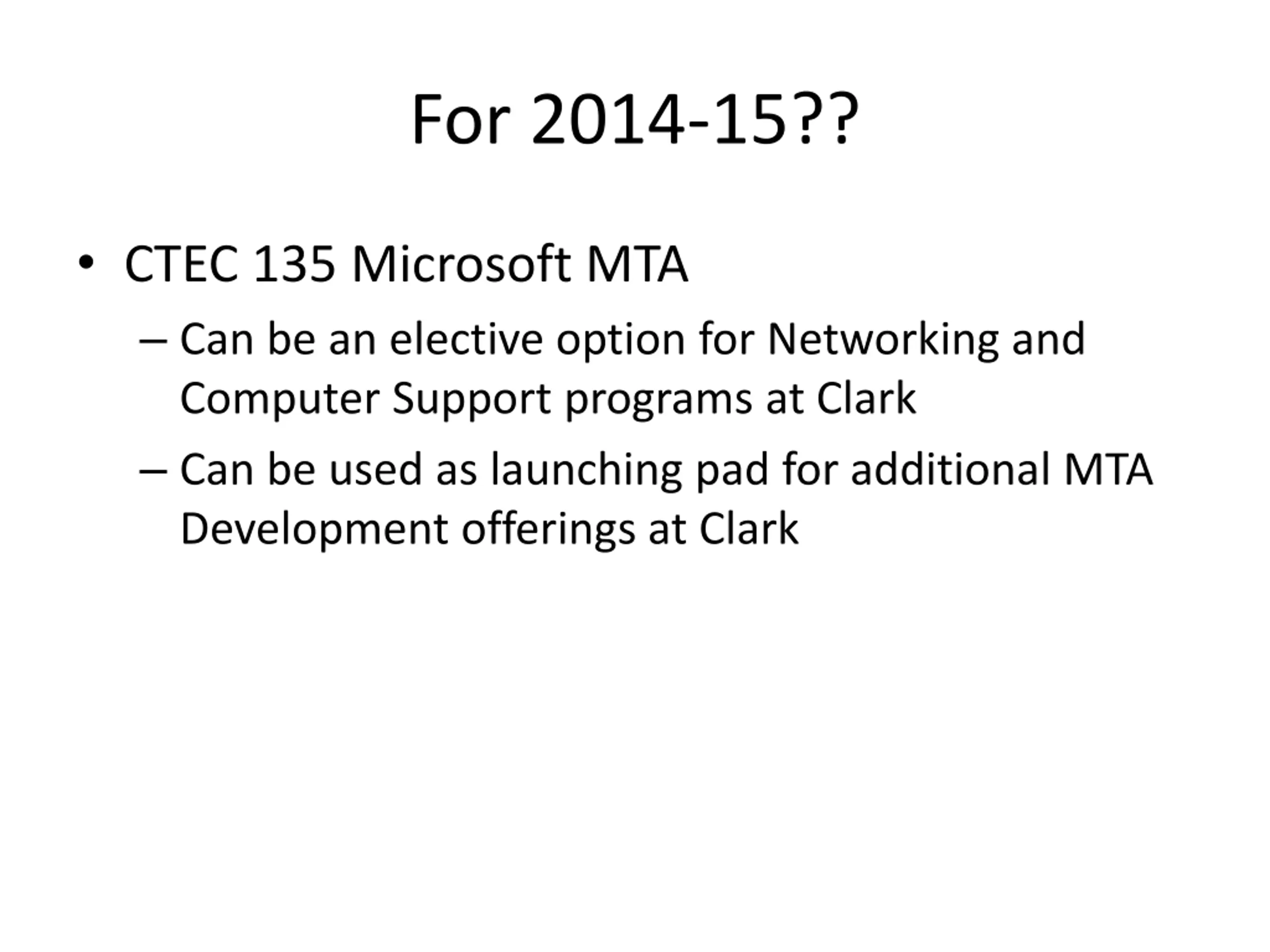 For 2014-15??

• CTEC 135 Microsoft MTA

– Can be an elective option for Networking and Computer Support programs at Clark

– Can be used as launching pad for additional MTA Development offerings at Clark